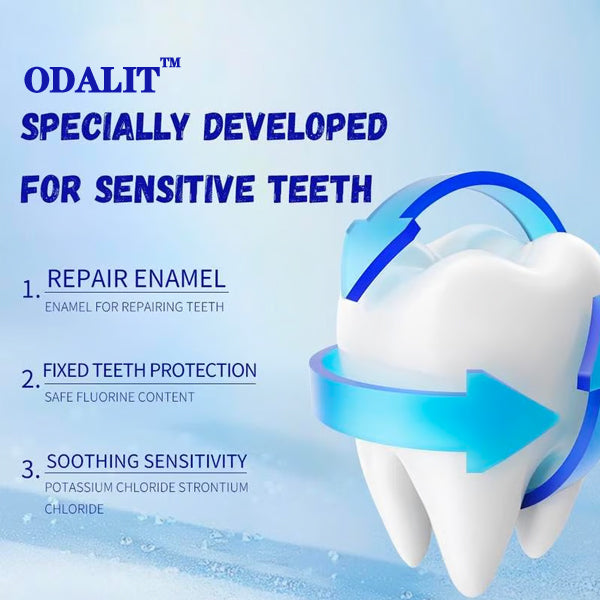 ODALIT™
SPECIALLY DEVELOPED
FOR SENSITIVE TEETH

1. REPAIR ENAMEL
ENAMEL FOR REPAIRING TEETH

2. FIXED TEETH PROTECTION
SAFE FLUORINE CONTENT

3. SOOTHING SENSITIVITY
POTASSIUM CHLORIDE STRONTIUM CHLORIDE